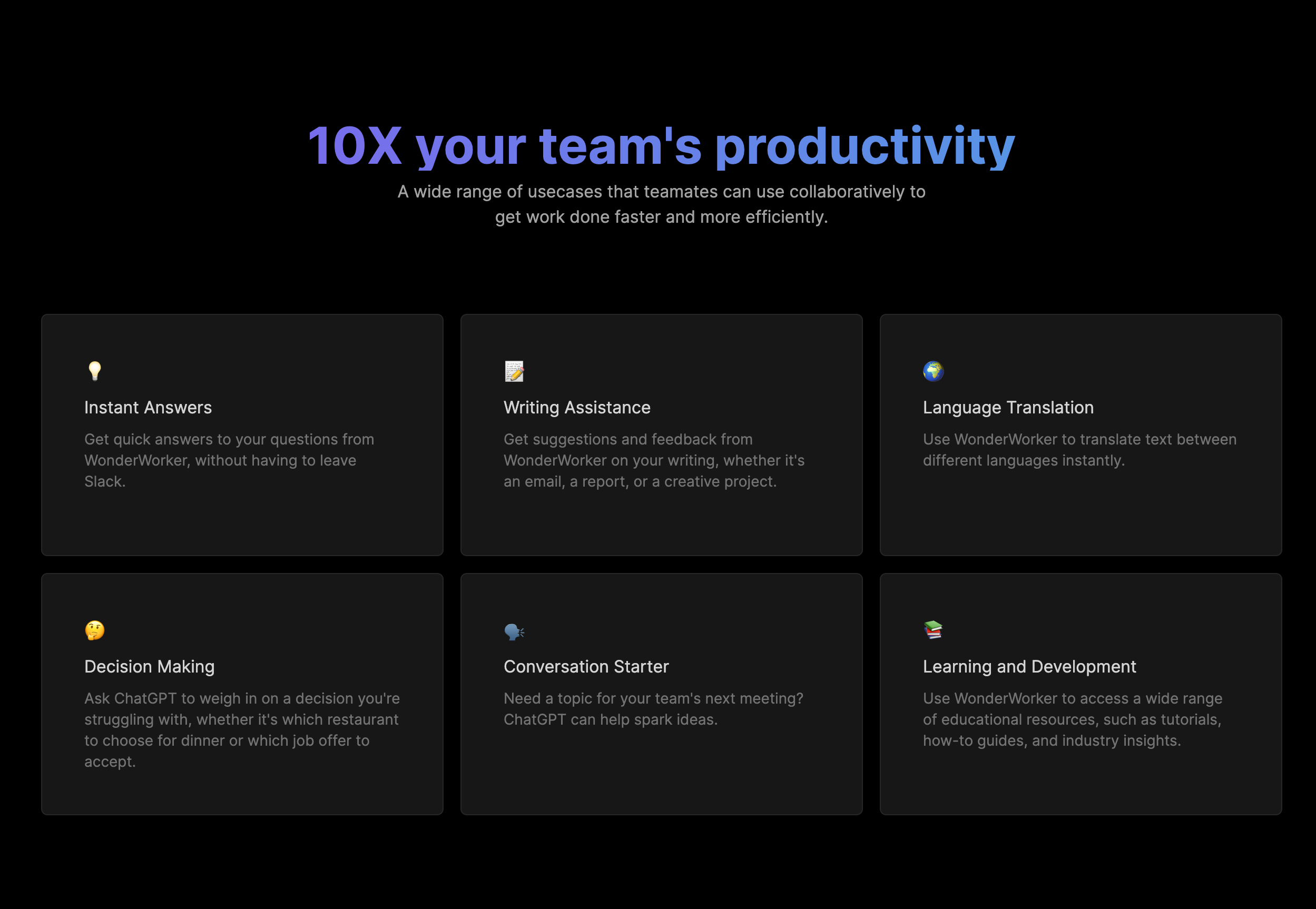 10X your team's productivity

A wide range of usecases that teamates can use collaboratively to get work done faster and more efficiently.

💡

Instant Answers

Get quick answers to your questions from WonderWorker, without having to leave Slack.

📝

Writing Assistance

Get suggestions and feedback from WonderWorker on your writing, whether it's an email, a report, or a creative project.

🌍

Language Translation

Use WonderWorker to translate text between different languages instantly.

🤔

Decision Making

Ask ChatGPT to weigh in on a decision you're struggling with, whether it's which restaurant to choose for dinner or which job offer to accept.

🗣️

Conversation Starter

Need a topic for your team's next meeting? ChatGPT can help spark ideas.

📚

Learning and Development

Use WonderWorker to access a wide range of educational resources, such as tutorials, how-to guides, and industry insights.